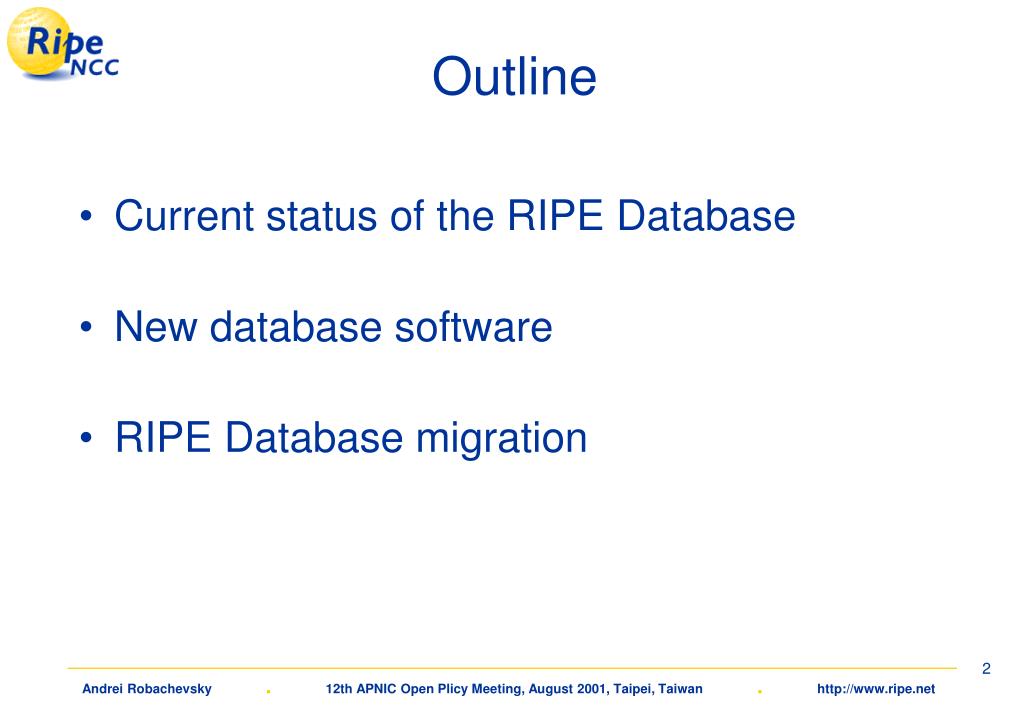 Ripe NCC

Outline

• Current status of the RIPE Database

• New database software

• RIPE Database migration

2

Andrei Robachevsky . 12th APNIC Open Plicy Meeting, August 2001, Taipei, Taiwan . http://www.ripe.net